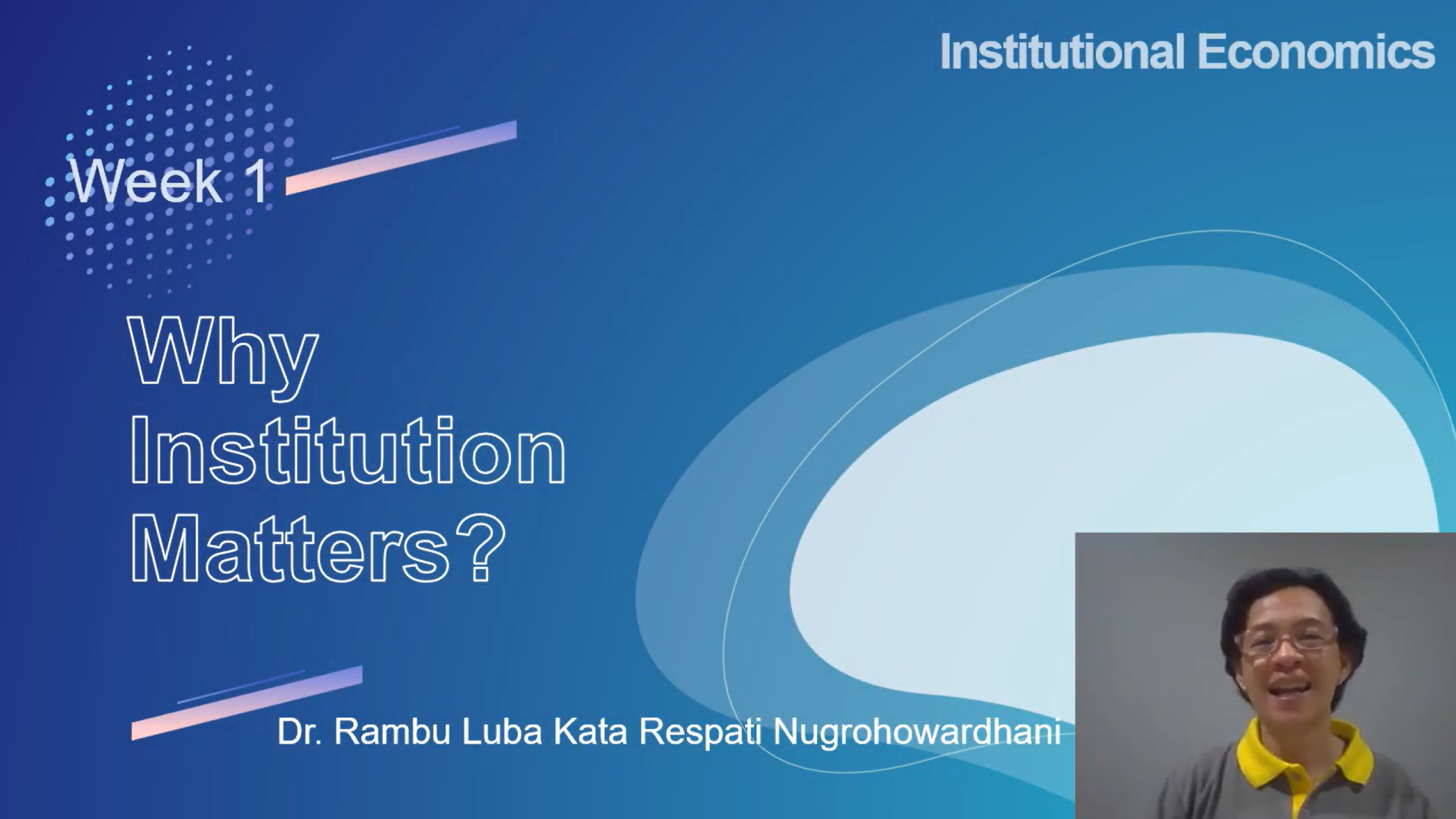 Institutional Economics

Week 1

Why Institution Matters?

Dr. Rambu Luba Kata Respati Nugrohowardhani